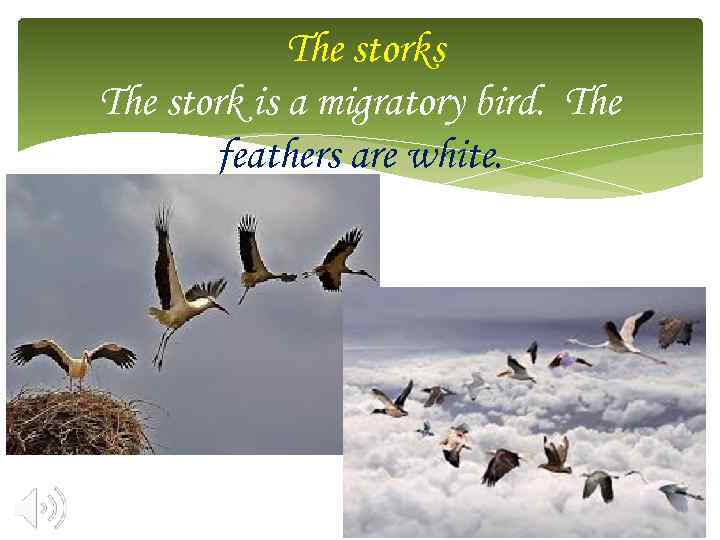 The storks
The stork is a migratory bird. The feathers are white.